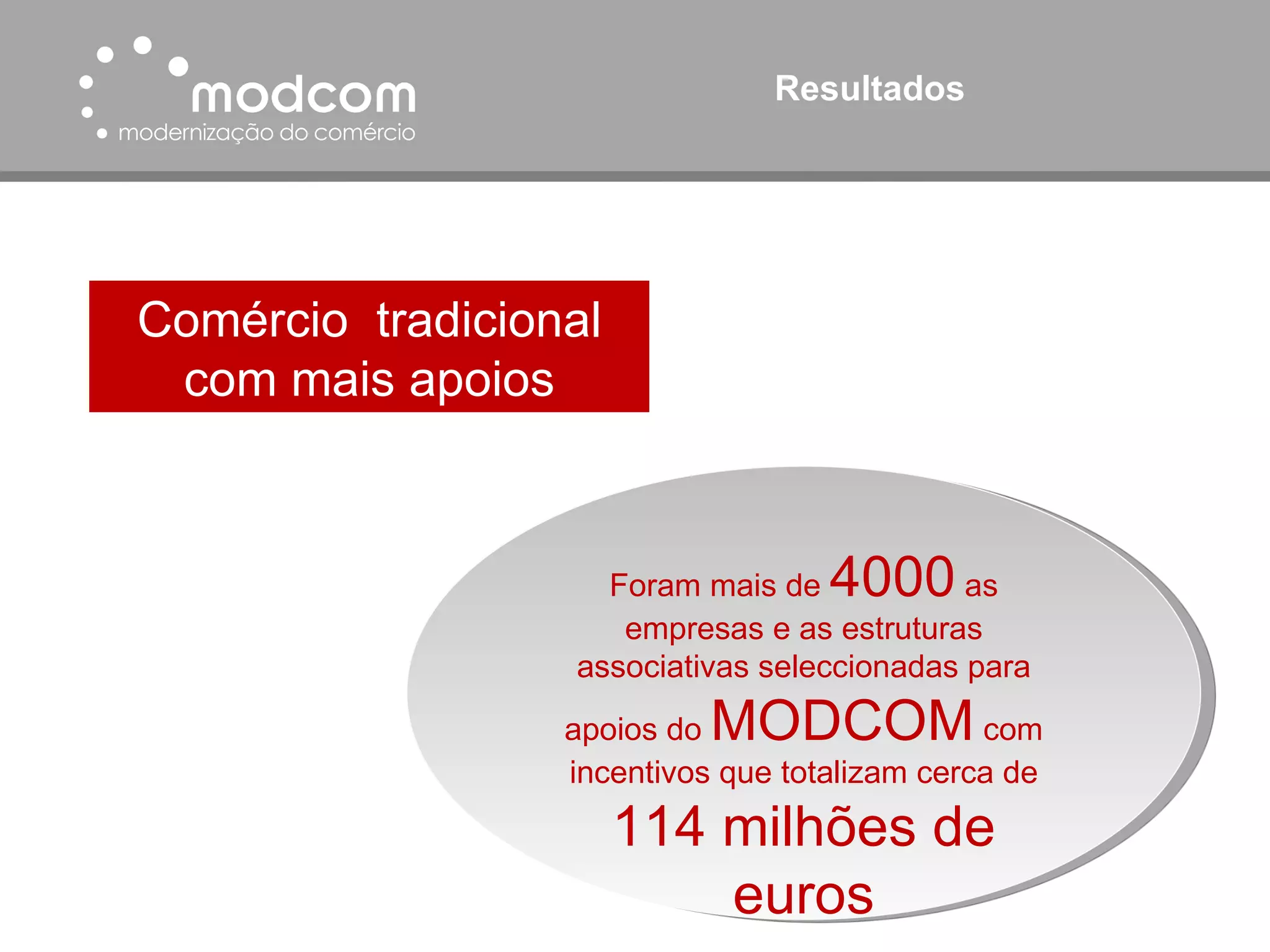 modcom
modernização do comércio

Resultados

Comércio tradicional com mais apoios

Foram mais de 4000 as empresas e as estruturas associativas seleccionadas para apoios do MODCOM com incentivos que totalizam cerca de 114 milhões de euros